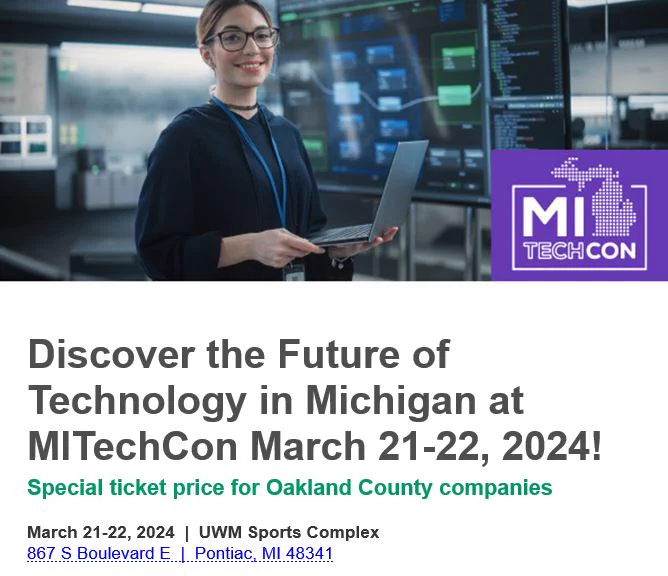 MI
TECHCON

Discover the Future of Technology in Michigan at MITechCon March 21-22, 2024!

Special ticket price for Oakland County companies

March 21-22, 2024 | UWM Sports Complex
867 S Boulevard E | Pontiac, MI 48341